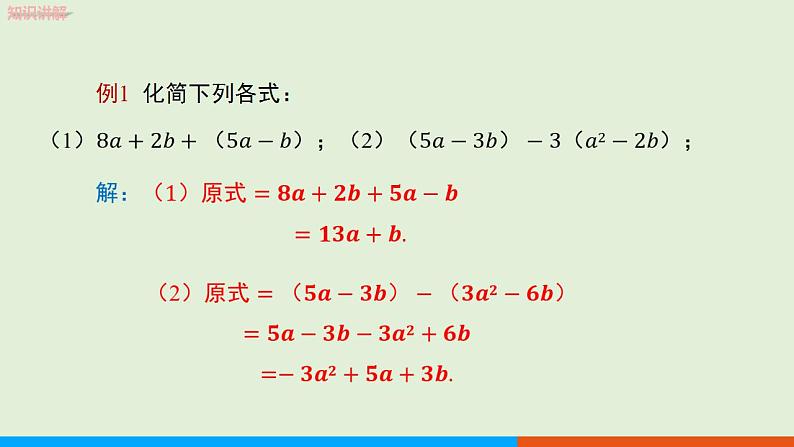 知识讲解

例1 化简下列各式：

（1）$8a+2b+(5a-b)$；（2）$(5a-3b)-3(a^2-2b)$；

解：（1）原式 $=8a+2b+5a-b$

$=13a+b.$

（2）原式 $=(5a-3b)-(3a^2-6b)$

$=5a-3b-3a^2+6b$

$=-3a^2+5a+3b.$